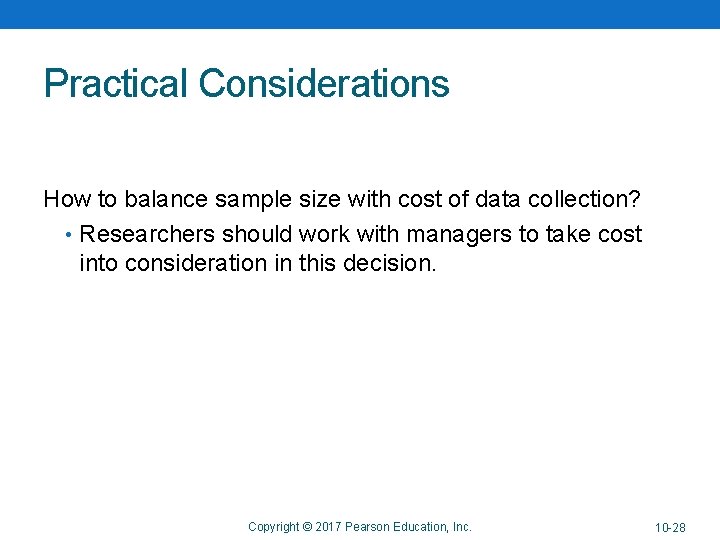 Practical Considerations

How to balance sample size with cost of data collection?

• Researchers should work with managers to take cost into consideration in this decision.

Copyright © 2017 Pearson Education, Inc.

10-28